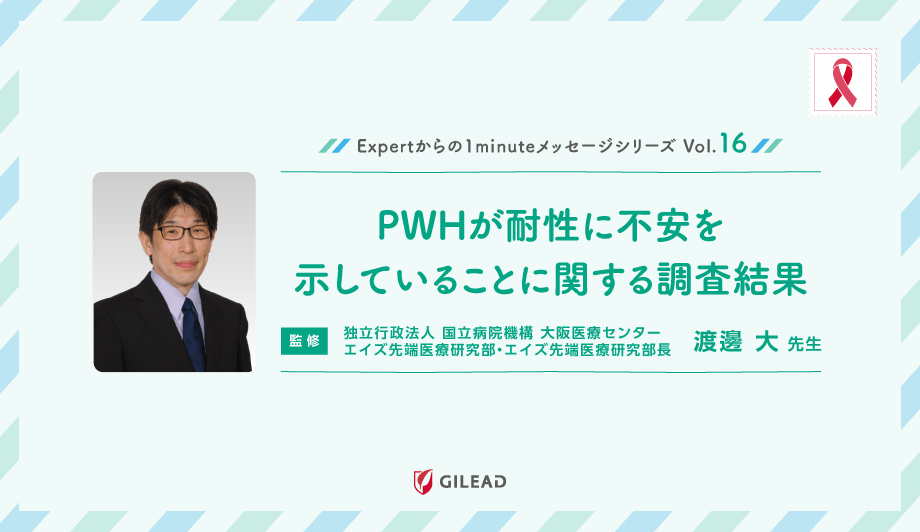 Expertからの1minuteメッセージシリーズ Vol.16

PWHが耐性に不安を示していることに関する調査結果

監修 独立行政法人 国立病院機構 大阪医療センター エイズ先端医療研究部・エイズ先端医療研究部長 渡邊 大 先生

GILEAD